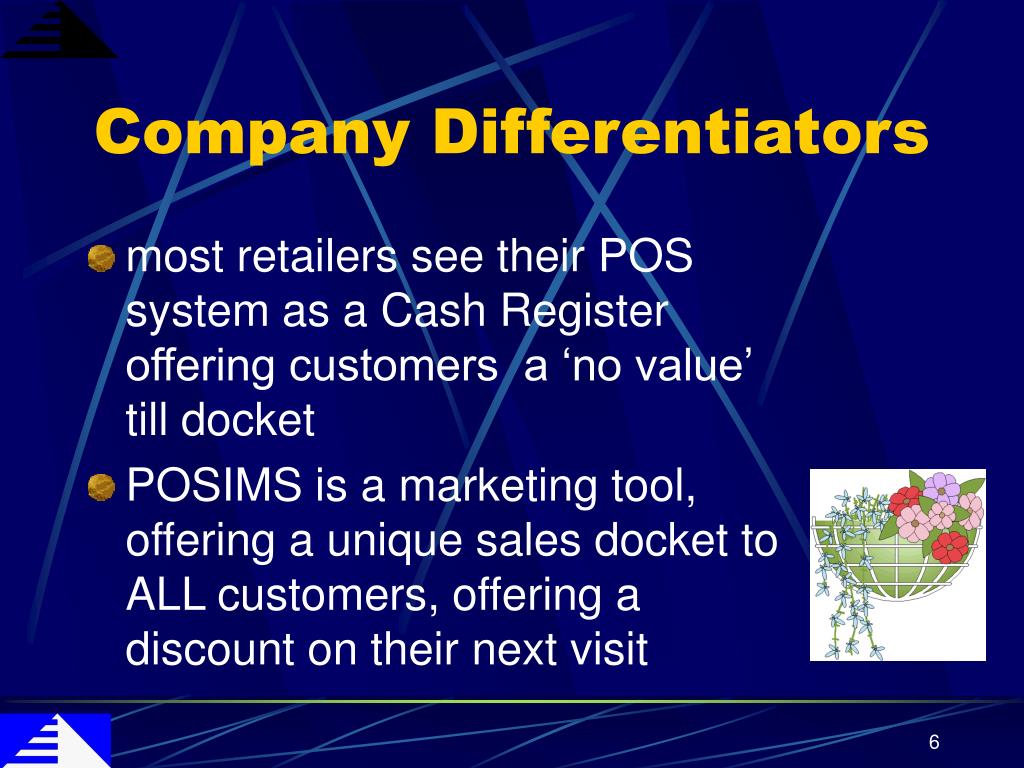 Company Differentiators

most retailers see their POS system as a Cash Register offering customers  a ‘no value’ till docket

POSIMS is a marketing tool, offering a unique sales docket to ALL customers, offering a discount on their next visit

6